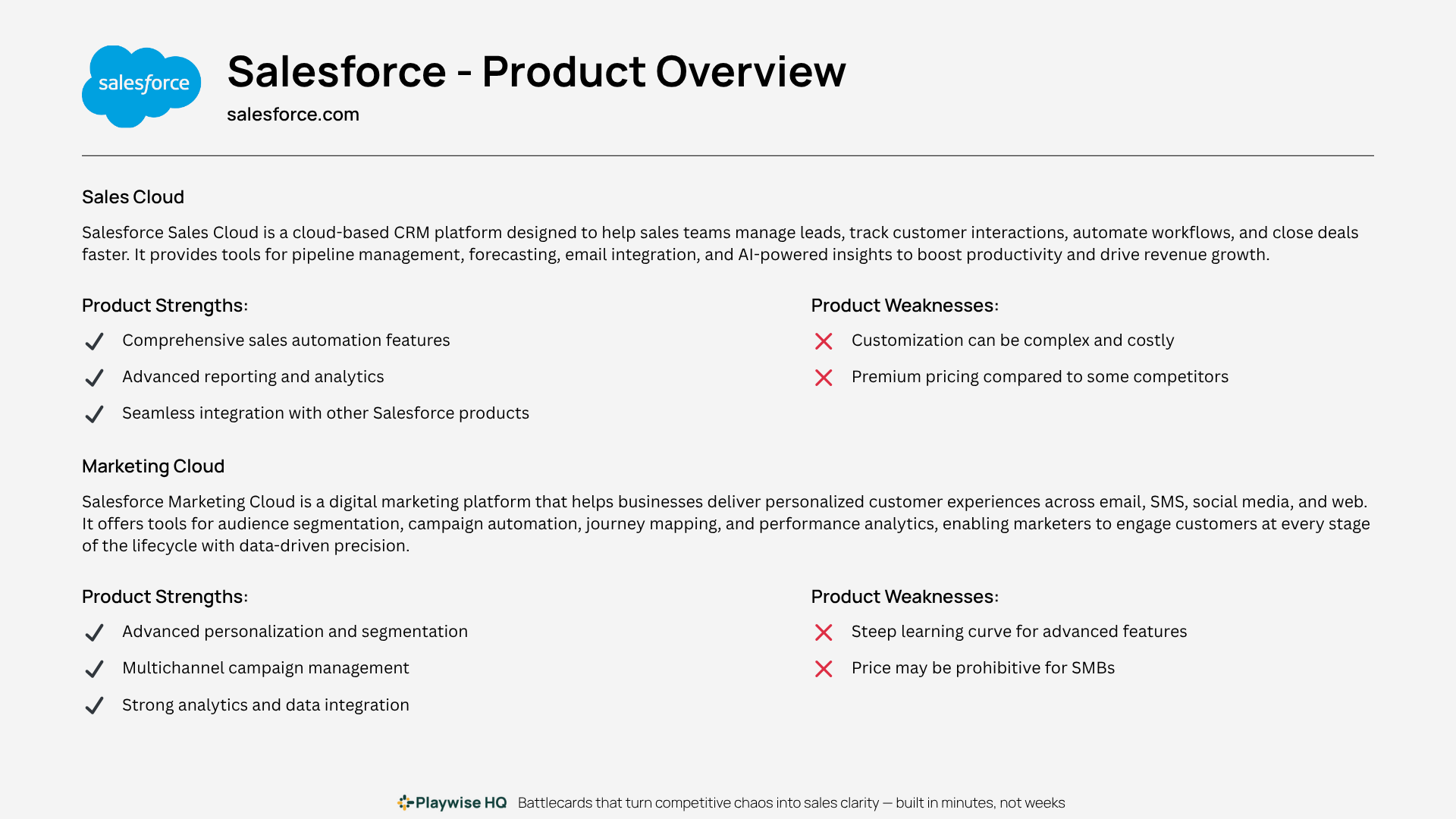 salesforce

Salesforce - Product Overview

salesforce.com

Sales Cloud

Salesforce Sales Cloud is a cloud-based CRM platform designed to help sales teams manage leads, track customer interactions, automate workflows, and close deals faster. It provides tools for pipeline management, forecasting, email integration, and AI-powered insights to boost productivity and drive revenue growth.

Product Strengths:

Comprehensive sales automation features

Advanced reporting and analytics

Seamless integration with other Salesforce products

Product Weaknesses:

Customization can be complex and costly

Premium pricing compared to some competitors

Marketing Cloud

Salesforce Marketing Cloud is a digital marketing platform that helps businesses deliver personalized customer experiences across email, SMS, social media, and web. It offers tools for audience segmentation, campaign automation, journey mapping, and performance analytics, enabling marketers to engage customers at every stage of the lifecycle with data-driven precision.

Product Strengths:

Advanced personalization and segmentation

Multichannel campaign management

Strong analytics and data integration

Product Weaknesses:

Steep learning curve for advanced features

Price may be prohibitive for SMBs

Playwise HQ Battlecards that turn competitive chaos into sales clarity — built in minutes, not weeks